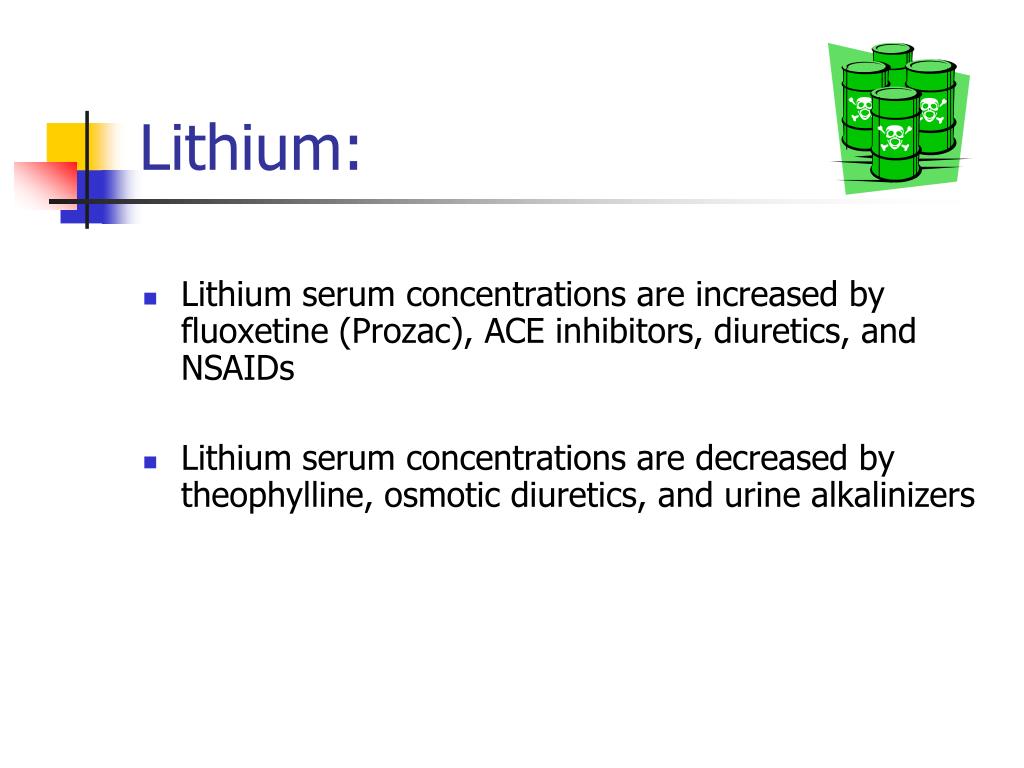 Lithium:

- Lithium serum concentrations are increased by fluoxetine (Prozac), ACE inhibitors, diuretics, and NSAIDs

- Lithium serum concentrations are decreased by theophylline, osmotic diuretics, and urine alkalinizers